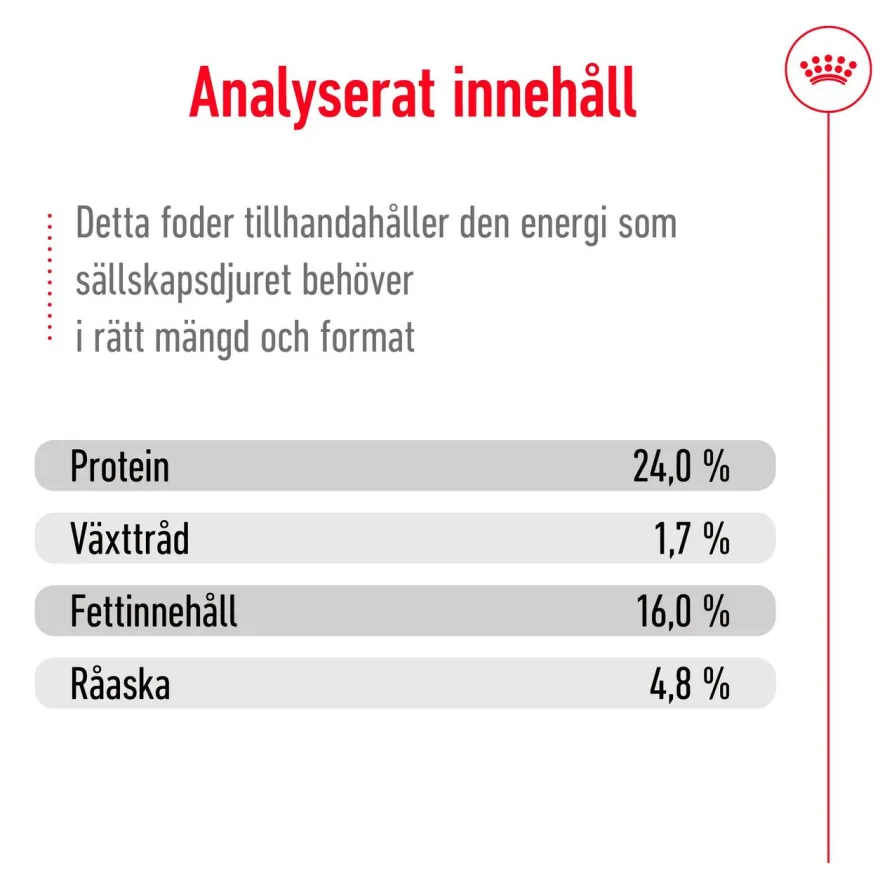 Analyserat innehåll

Detta foder tillhandahåller den energi som
sällskapsdjuret behöver
i rätt mängd och format

Protein 24,0 %
Växttråd 1,7 %
Fettinnehåll 16,0 %
Råaska 4,8 %